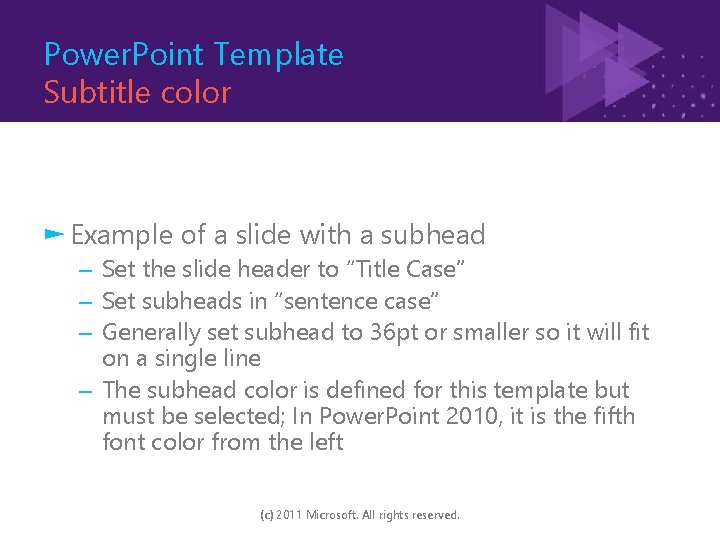 PowerPoint Template
Subtitle color

Example of a slide with a subhead
– Set the slide header to “Title Case”
– Set subheads in “sentence case”
– Generally set subhead to 36pt or smaller so it will fit on a single line
– The subhead color is defined for this template but must be selected; In PowerPoint 2010, it is the fifth font color from the left

(c) 2011 Microsoft. All rights reserved.